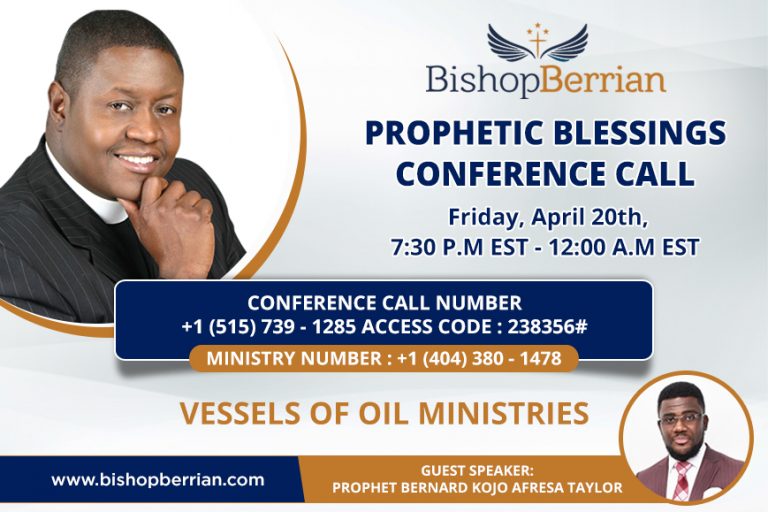 BishopBerrian

PROPHETIC BLESSINGS CONFERENCE CALL

Friday, April 20th, 7:30 P.M EST - 12:00 A.M EST

CONFERENCE CALL NUMBER
+1 (515) 739 - 1285 ACCESS CODE : 238356#

MINISTRY NUMBER : +1 (404) 380 - 1478

VESSELS OF OIL MINISTRIES

www.bishopberrian.com

GUEST SPEAKER:
PROPHET BERNARD KOJO AFRESA TAYLOR